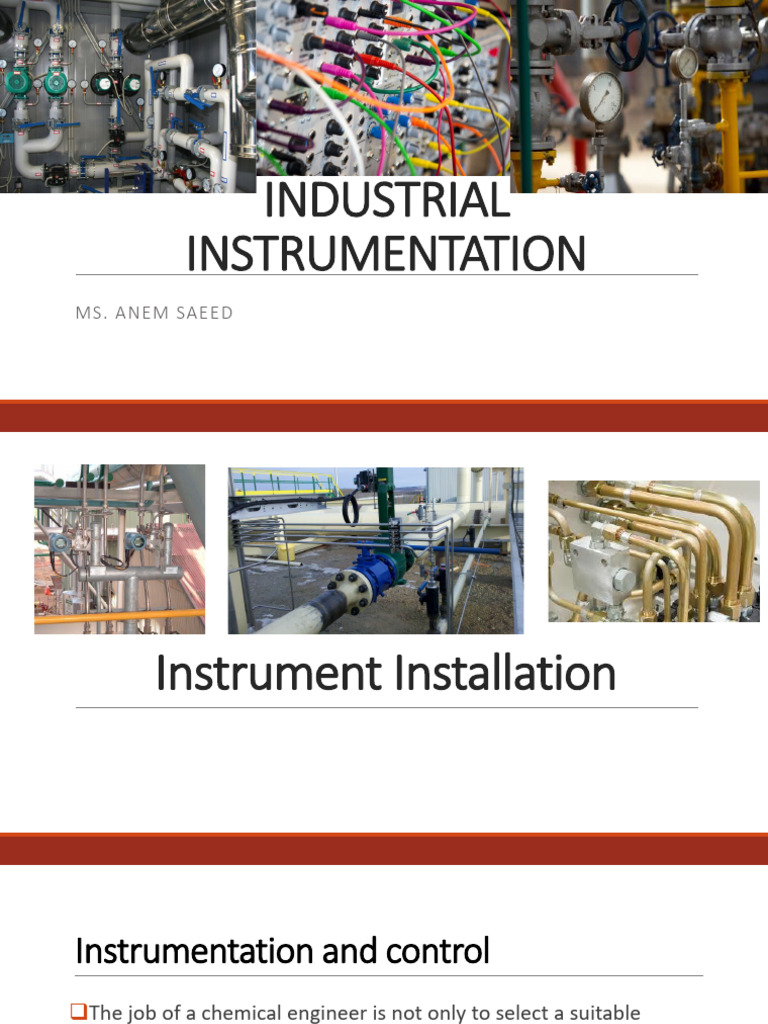 INDUSTRIAL INSTRUMENTATION

MS. ANEM SAEED

Instrument Installation

Instrumentation and control

❑The job of a chemical engineer is not only to select a suitable